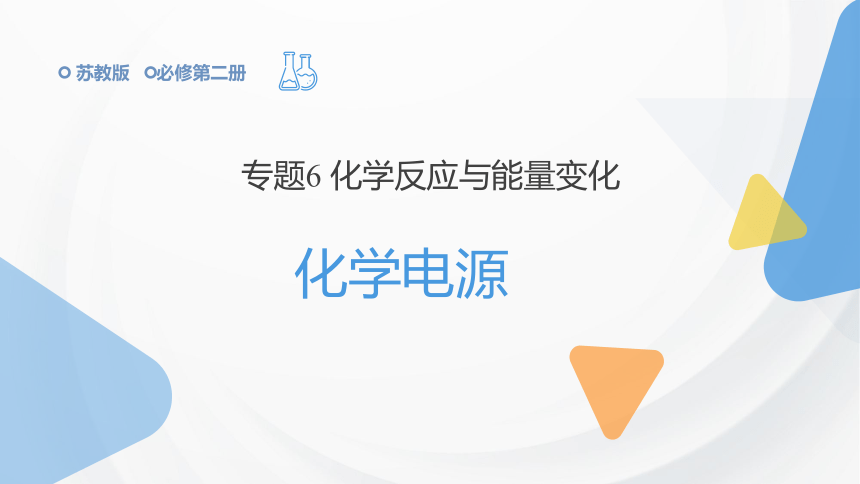 苏教版 必修第二册

专题6 化学反应与能量变化

化学电源